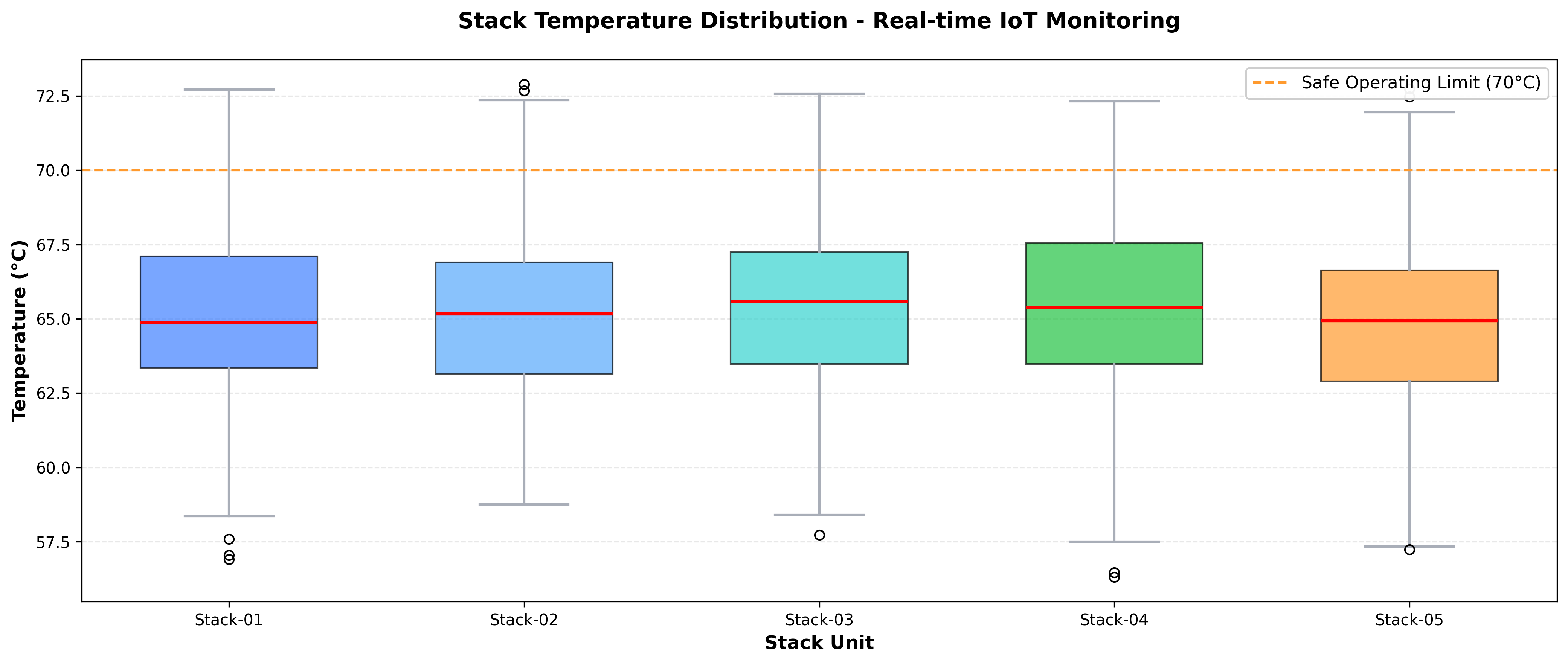 Stack Temperature Distribution - Real-time IoT Monitoring

Safe Operating Limit (70°C)

Temperature (°C)

72.5
70.0
67.5
65.0
62.5
60.0
57.5

Stack-01
Stack-02
Stack-03
Stack-04
Stack-05

Stack Unit